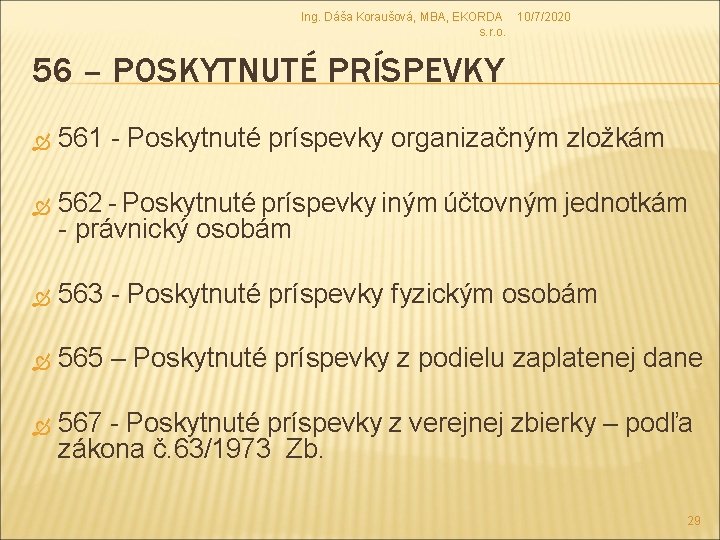 Ing. Dáša Koraušová, MBA, EKORDA s.r.o.
10/7/2020

56 – POSKYTNUTÉ PRÍSPEVKY

561 - Poskytnuté príspevky organizačným zložkám

562 - Poskytnuté príspevky iným účtovným jednotkám - právnický osobám

563 - Poskytnuté príspevky fyzickým osobám

565 – Poskytnuté príspevky z podielu zaplatenej dane

567 - Poskytnuté príspevky z verejnej zbierky – podľa zákona č.63/1973 Zb.

29